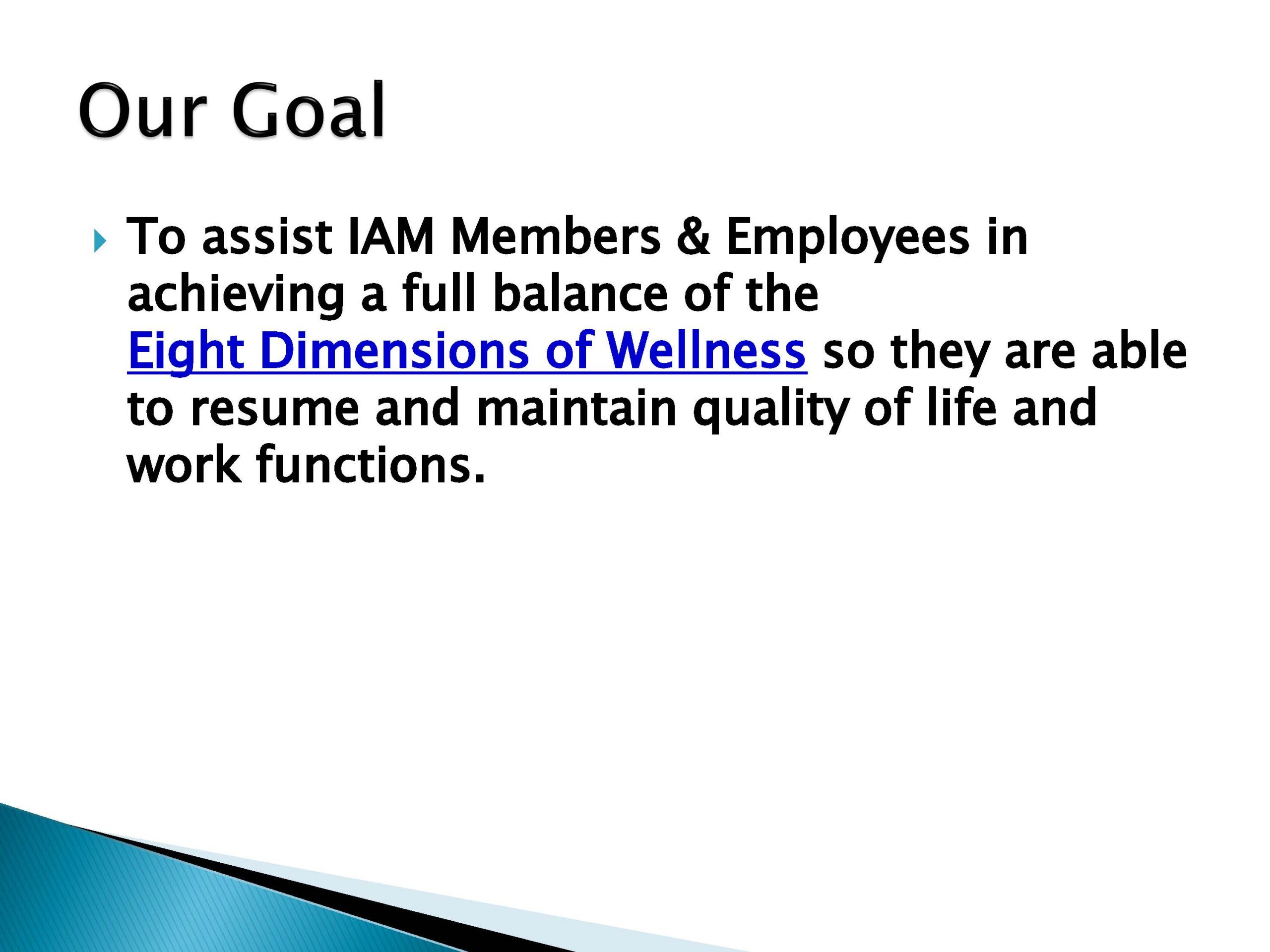 Our Goal

To assist IAM Members & Employees in achieving a full balance of the Eight Dimensions of Wellness so they are able to resume and maintain quality of life and work functions.